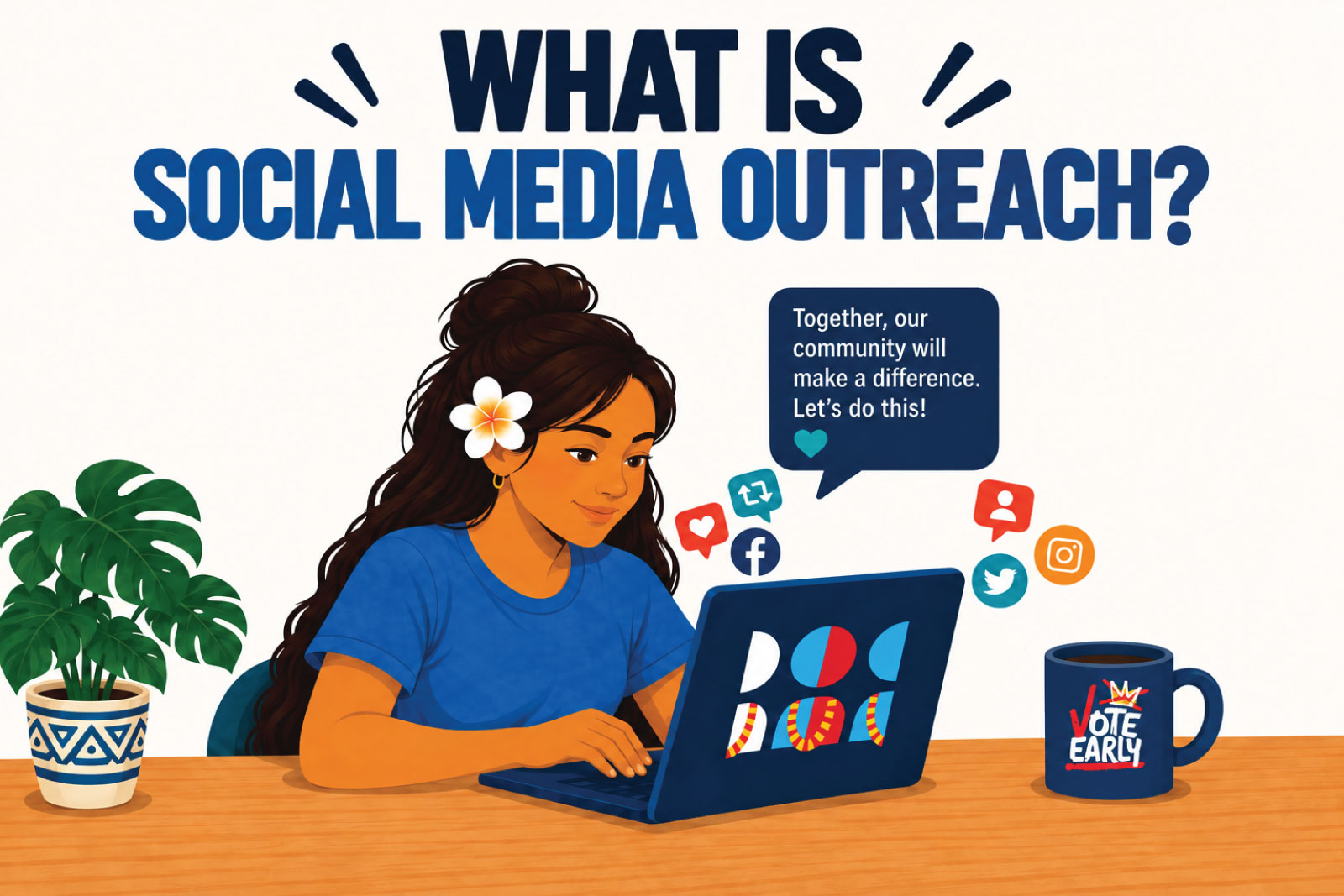 WHAT IS
SOCIAL MEDIA OUTREACH?

Together, our community will make a difference. Let's do this!

VOTE EARLY